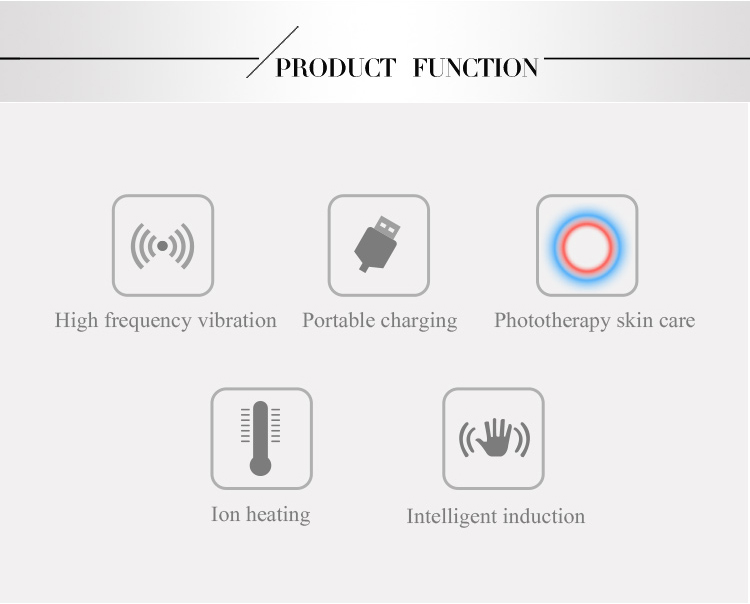 PRODUCT FUNCTION

High frequency vibration

Portable charging

Phototherapy skin care

Ion heating

Intelligent induction